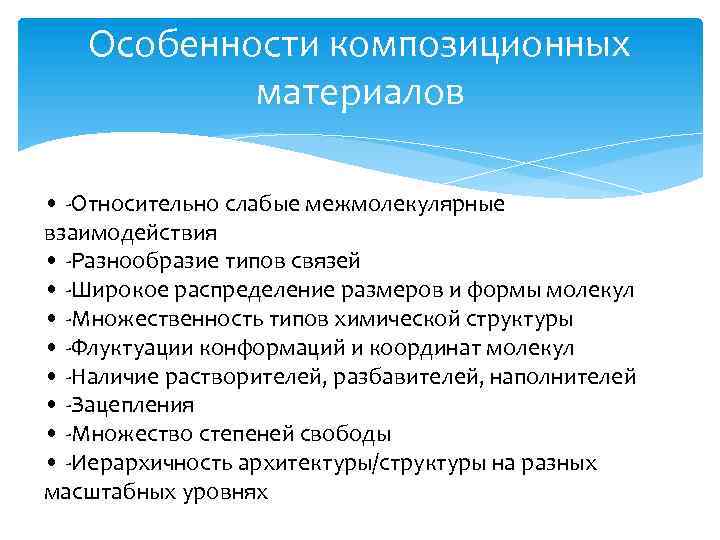 Особенности композиционных материалов

• -Относительно слабые межмолекулярные взаимодействия
• -Разнообразие типов связей
• -Широкое распределение размеров и формы молекул
• -Множественность типов химической структуры
• -Флуктуации конформаций и координат молекул
• -Наличие растворителей, разбавителей, наполнителей
• -Зацепления
• -Множество степеней свободы
• -Иерархичность архитектуры/структуры на разных масштабных уровнях